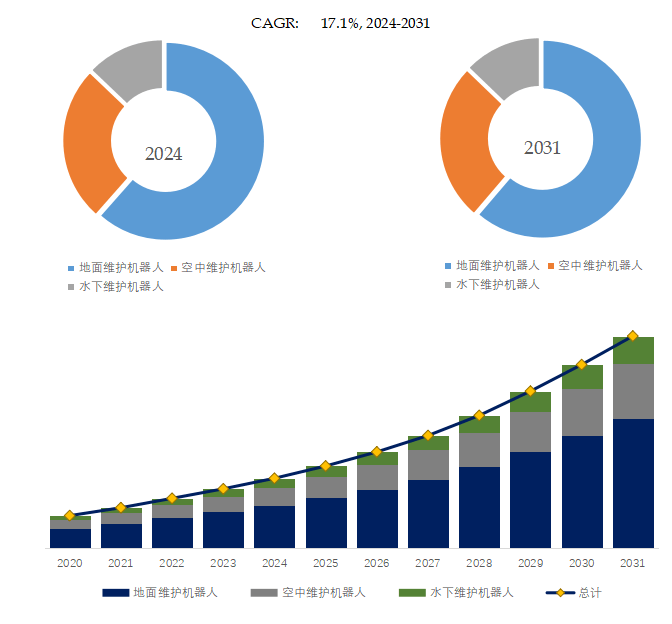 CAGR: 17.1%, 2024-2031

2024

地面维护机器人 空中维护机器人 水下维护机器人

2031

地面维护机器人 空中维护机器人 水下维护机器人

2020 2021 2022 2023 2024 2025 2026 2027 2028 2029 2030 2031

地面维护机器人 空中维护机器人 水下维护机器人 总计